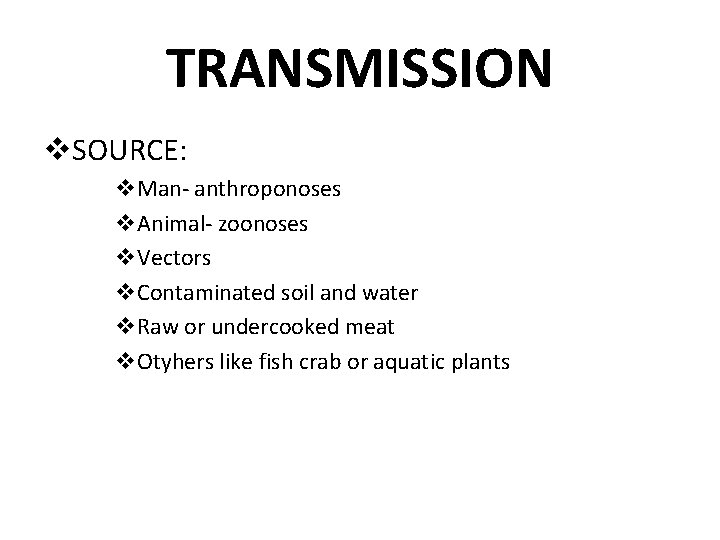 TRANSMISSION

❖SOURCE:

❖Man- anthroponoses

❖Animal- zoonoses

❖Vectors

❖Contaminated soil and water

❖Raw or undercooked meat

❖Otyhers like fish crab or aquatic plants